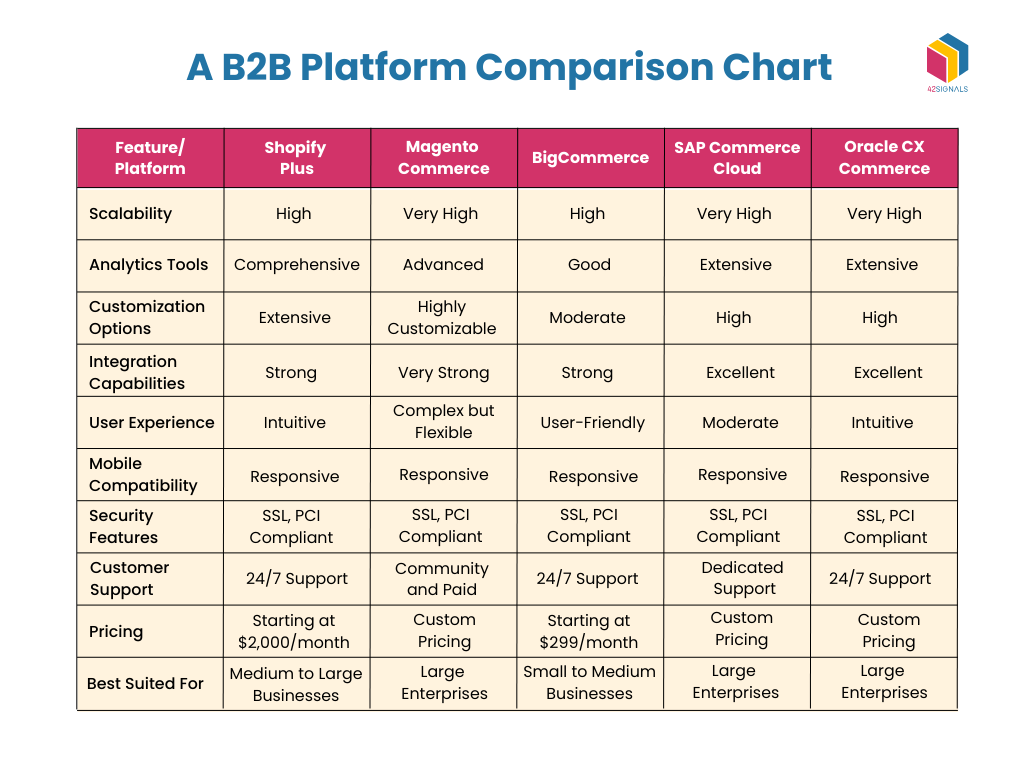 A B2B Platform Comparison Chart

42SIGNALS

| Feature/ Platform | Shopify Plus | Magento Commerce | BigCommerce | SAP Commerce Cloud | Oracle CX Commerce |
|---|---|---|---|---|---|
| Scalability | High | Very High | High | Very High | Very High |
| Analytics Tools | Comprehensive | Advanced | Good | Extensive | Extensive |
| Customization Options | Extensive | Highly Customizable | Moderate | High | High |
| Integration Capabilities | Strong | Very Strong | Strong | Excellent | Excellent |
| User Experience | Intuitive | Complex but Flexible | User-Friendly | Moderate | Intuitive |
| Mobile Compatibility | Responsive | Responsive | Responsive | Responsive | Responsive |
| Security Features | SSL, PCI Compliant | SSL, PCI Compliant | SSL, PCI Compliant | SSL, PCI Compliant | SSL, PCI Compliant |
| Customer Support | 24/7 Support | Community and Paid | 24/7 Support | Dedicated Support | 24/7 Support |
| Pricing | Starting at $2,000/month | Custom Pricing | Starting at $299/month | Custom Pricing | Custom Pricing |
| Best Suited For | Medium to Large Businesses | Large Enterprises | Small to Medium Businesses | Large Enterprises | Large Enterprises |